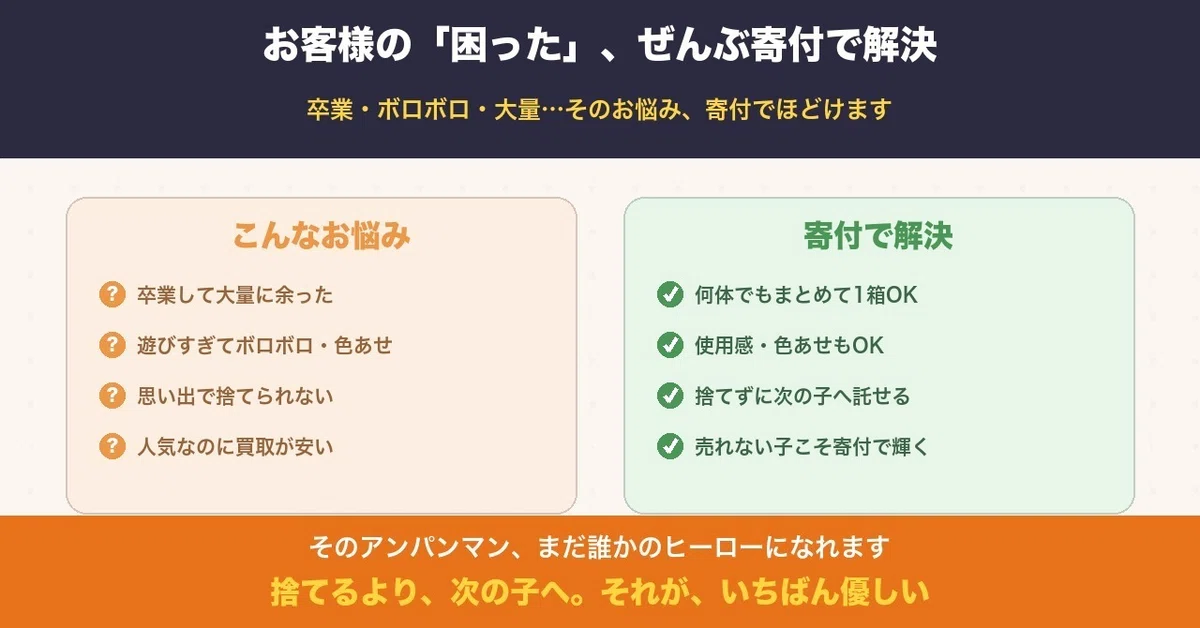 お客様の「困った」、ぜんぶ寄付で解決

卒業・ボロボロ・大量…そのお悩み、寄付でほどけます

こんなお悩み

卒業して大量に余った

遊びすぎてボロボロ・色あせ

思い出で捨てられない

人気なのに買取が安い

寄付で解決

何体でもまとめて1箱OK

使用感・色あせもOK

捨てずに次の子へ託せる

売れない子こそ寄付で輝く

そのアンパンマン、まだ誰かのヒーローになれます

捨てるより、次の子へ。それが、いちばん優しい